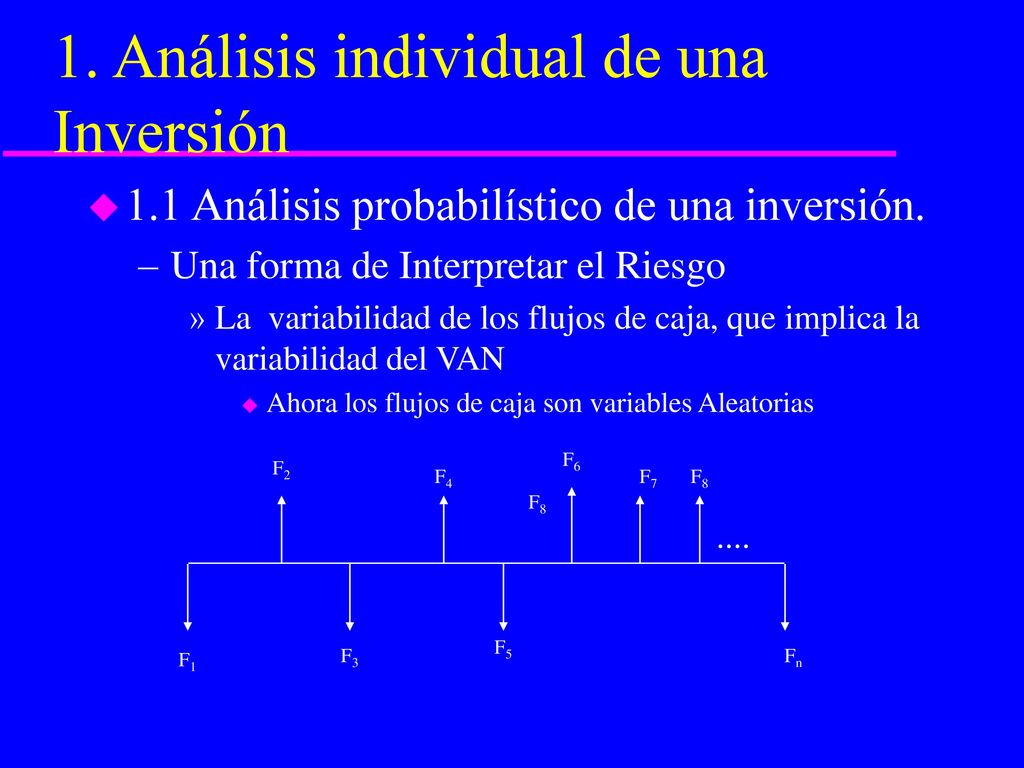 1. Análisis individual de una Inversión

1.1 Análisis probabilístico de una inversión.

– Una forma de Interpretar el Riesgo

» La variabilidad de los flujos de caja, que implica la variabilidad del VAN

Ahora los flujos de caja son variables Aleatorias

$F_2$ $F_4$ $F_6$ $F_8$ $F_7$ $F_8$

....

$F_1$ $F_3$ $F_5$ $F_n$